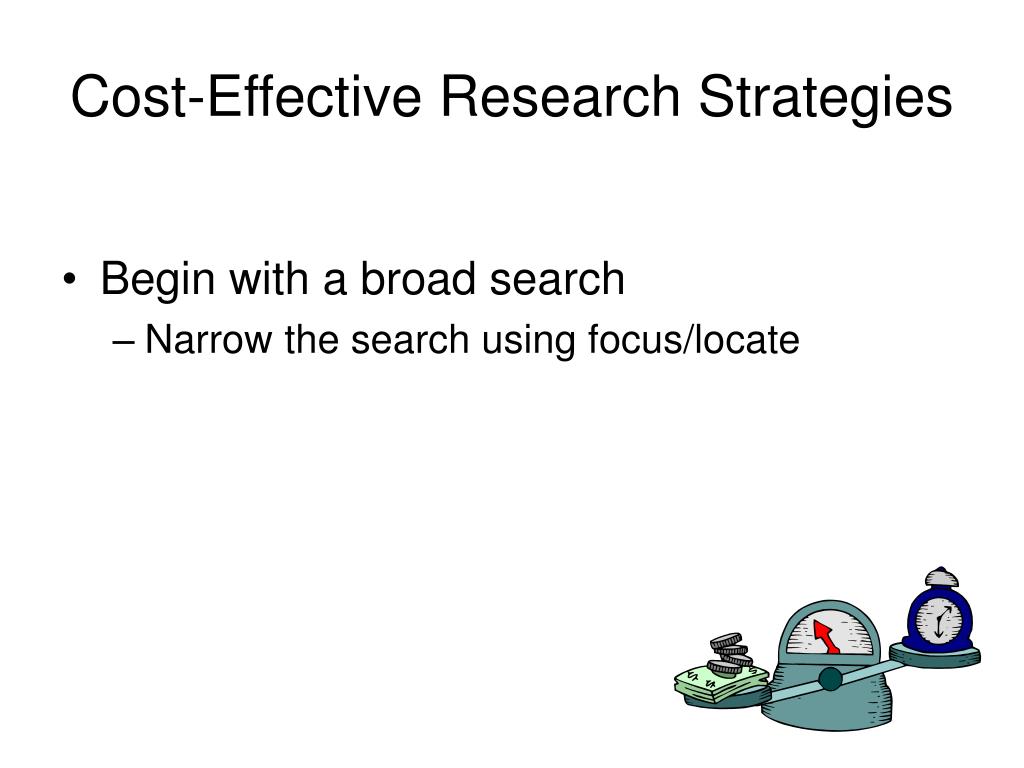 Cost-Effective Research Strategies

• Begin with a broad search
– Narrow the search using focus/locate